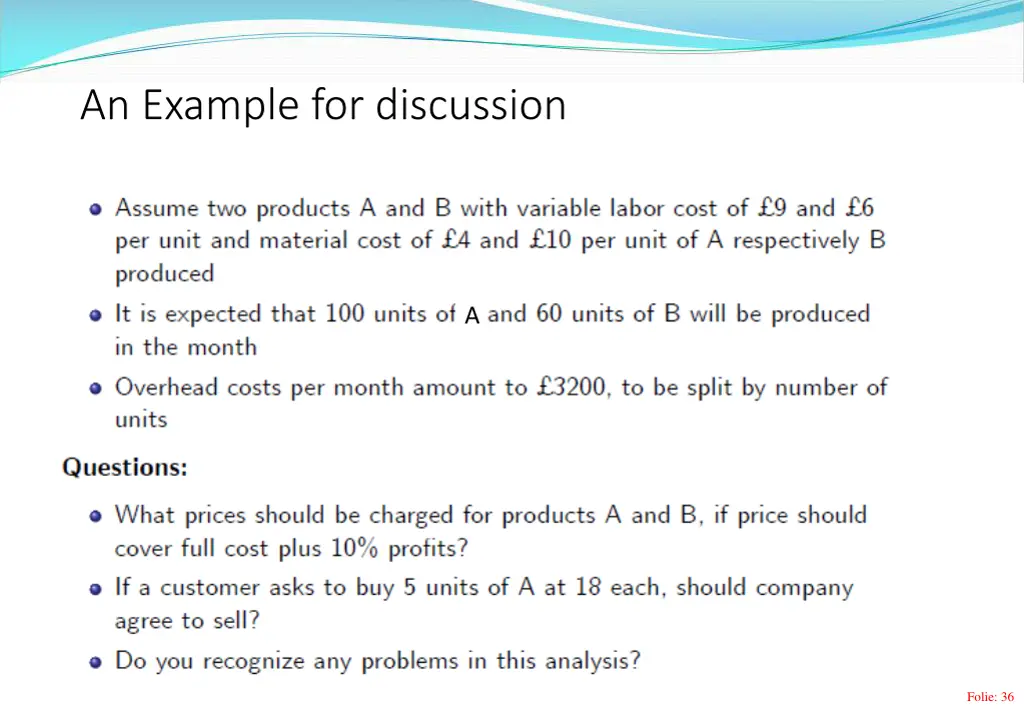 An Example for discussion

- Assume two products A and B with variable labor cost of £9 and £6 per unit and material cost of £4 and £10 per unit of A respectively B produced
- It is expected that 100 units of A and 60 units of B will be produced in the month
- Overhead costs per month amount to £3200, to be split by number of units

Questions:

- What prices should be charged for products A and B, if price should cover full cost plus 10% profits?
- If a customer asks to buy 5 units of A at 18 each, should company agree to sell?
- Do you recognize any problems in this analysis?

Folie: 36